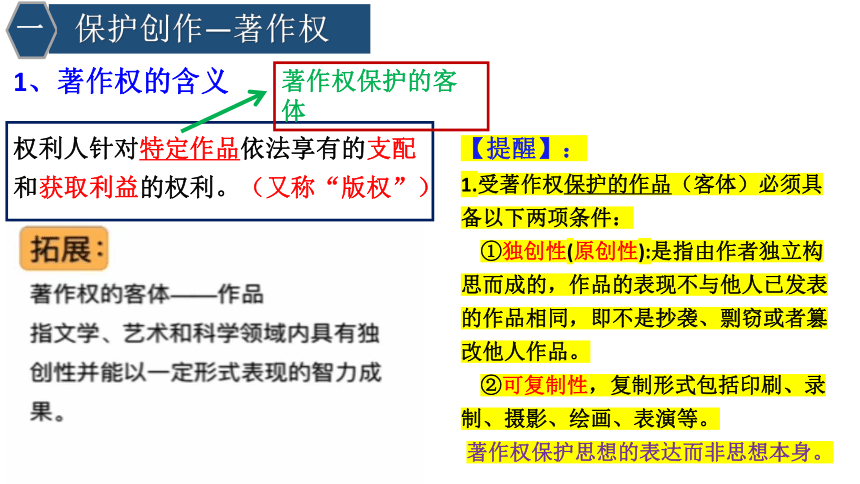 一 保护创作—著作权

1、著作权的含义

著作权保护的客体

权利人针对特定作品依法享有的支配和获取利益的权利。（又称“版权”）

拓展：

著作权的客体——作品
指文学、艺术和科学领域内具有独创性并能以一定形式表现的智力成果。

【提醒】：

1.受著作权保护的作品（客体）必须具备以下两项条件：

①独创性(原创性):是指由作者独立构思而成的，作品的表现不与他人已发表的作品相同，即不是抄袭、剽窃或者篡改他人作品。

②可复制性，复制形式包括印刷、录制、摄影、绘画、表演等。

著作权保护思想的表达而非思想本身。